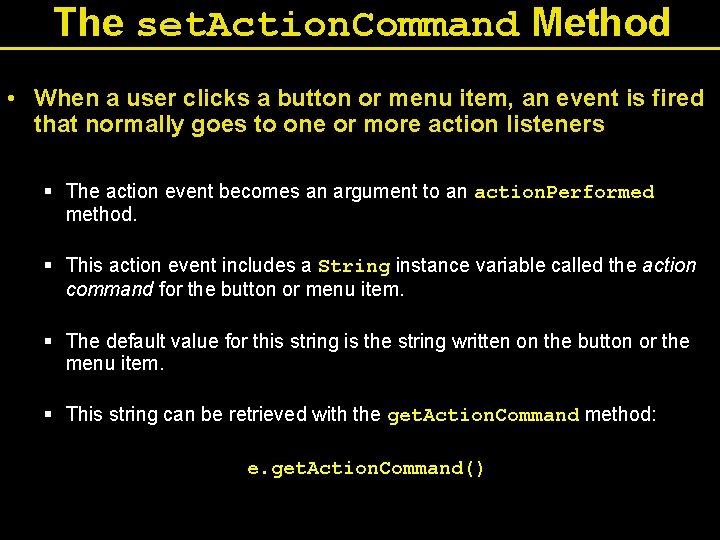 The setActionCommand Method

• When a user clicks a button or menu item, an event is fired that normally goes to one or more action listeners

▪ The action event becomes an argument to an actionPerformed method.

▪ This action event includes a String instance variable called the action command for the button or menu item.

▪ The default value for this string is the string written on the button or the menu item.

▪ This string can be retrieved with the getActionCommand method:

e.getActionCommand()